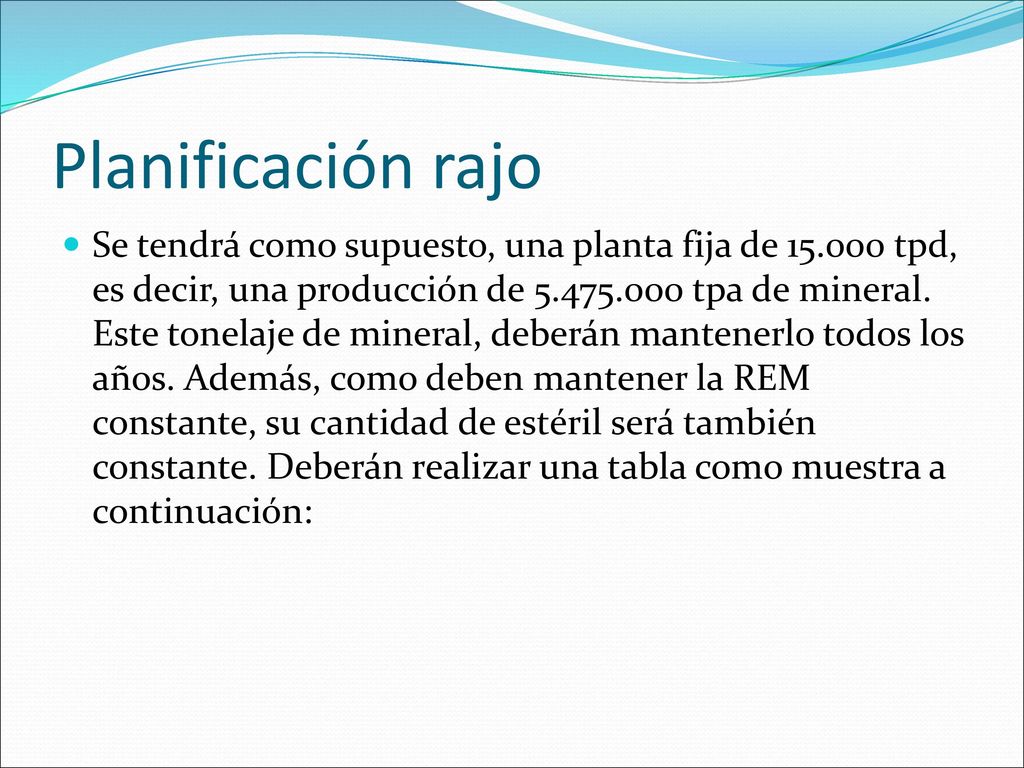 Planificación rajo

Se tendrá como supuesto, una planta fija de 15.000 tpd, es decir, una producción de 5.475.000 tpa de mineral. Este tonelaje de mineral, deberán mantenerlo todos los años. Además, como deben mantener la REM constante, su cantidad de estéril será también constante. Deberán realizar una tabla como muestra a continuación: